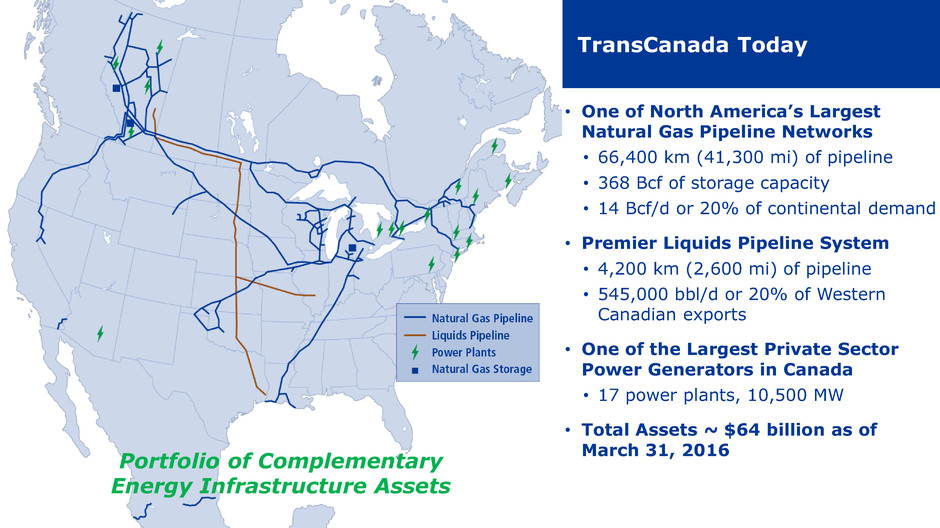 TransCanada Today

• One of North America's Largest Natural Gas Pipeline Networks
• 66,400 km (41,300 mi) of pipeline
• 368 Bcf of storage capacity
• 14 Bcf/d or 20% of continental demand

• Premier Liquids Pipeline System
• 4,200 km (2,600 mi) of pipeline
• 545,000 bbl/d or 20% of Western Canadian exports

• One of the Largest Private Sector Power Generators in Canada
• 17 power plants, 10,500 MW

• Total Assets ~ $64 billion as of March 31, 2016

Natural Gas Pipeline
Liquids Pipeline
Power Plants
Natural Gas Storage

Portfolio of Complementary Energy Infrastructure Assets